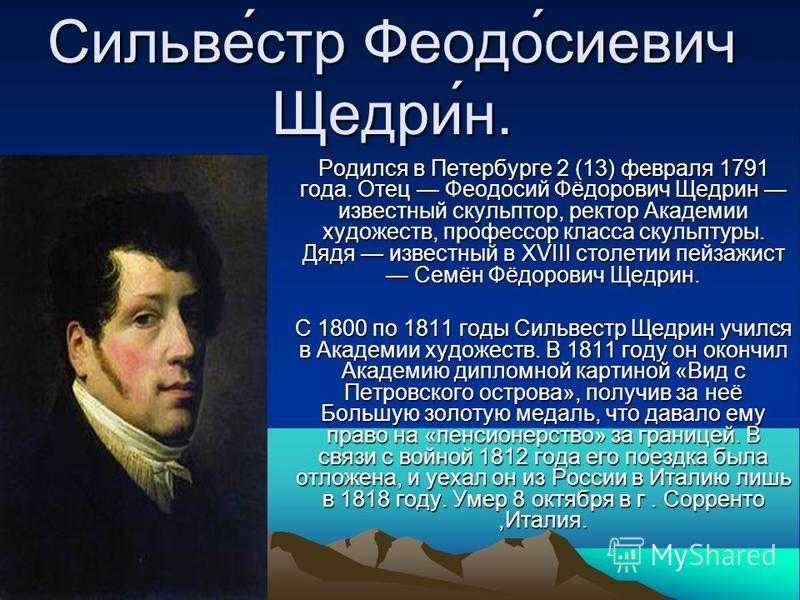 Сильве́стр Феодо́сиевич Щедри́н.

Родился в Петербурге 2 (13) февраля 1791 года. Отец — Феодосий Фёдорович Щедрин — известный скульптор, ректор Академии художеств, профессор класса скульптуры. Дядя — известный в XVIII столетии пейзажист — Семён Фёдорович Щедрин.

С 1800 по 1811 годы Сильвестр Щедрин учился в Академии художеств. В 1811 году он окончил Академию дипломной картиной «Вид с Петровского острова», получив за неё Большую золотую медаль, что давало ему право на «пенсионерство» за границей. В связи с войной 1812 года его поездка была отложена, и уехал он из России в Италию лишь в 1818 году. Умер 8 октября в г . Сорренто ,Италия.

MyShared